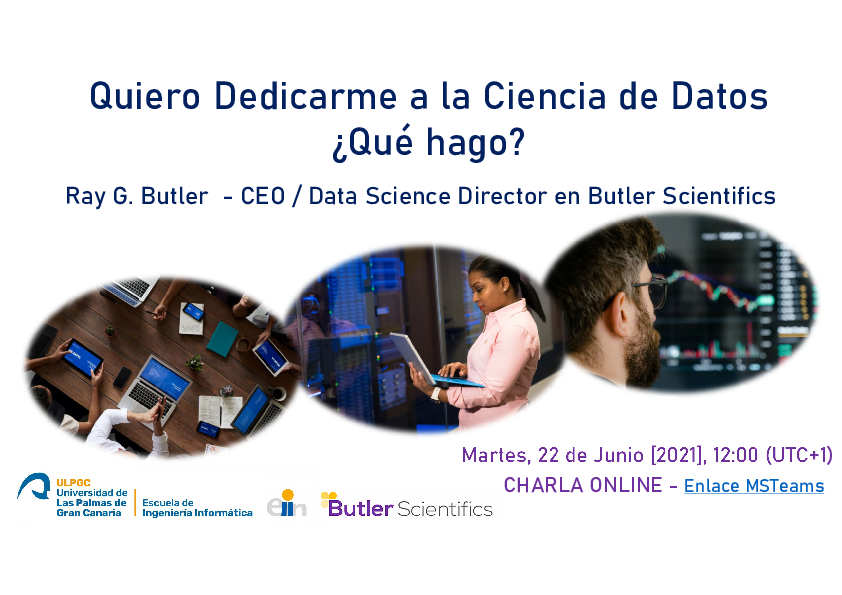 Quiero Dedicarme a la Ciencia de Datos
¿Qué hago?

Ray G. Butler - CEO / Data Science Director en Butler Scientifics

Martes, 22 de Junio [2021], 12:00 (UTC+1)
CHARLA ONLINE - Enlace MSTeams

ULPGC
Universidad de Las Palmas de Gran Canaria
Escuela de Ingeniería Informática
eiin
Butler Scientifics